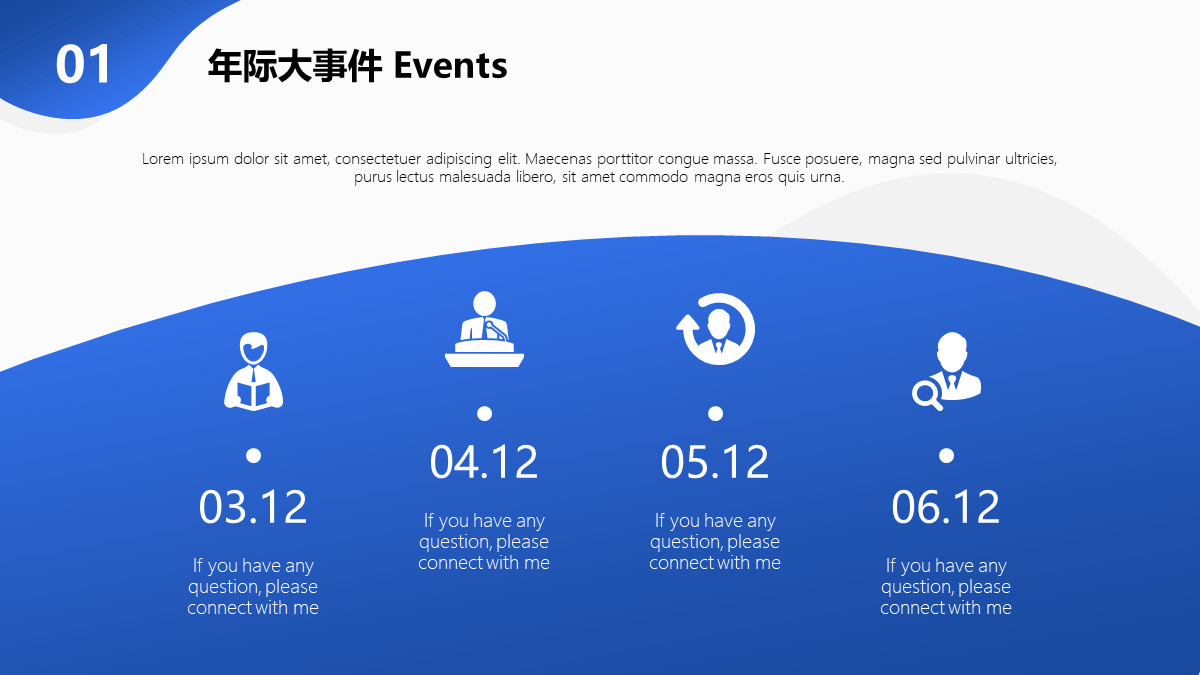 01

年际大事件 Events

Lorem ipsum dolor sit amet, consectetuer adipiscing elit. Maecenas porttitor congue massa. Fusce posuere, magna sed pulvinar ultricies, purus lectus malesuada libero, sit amet commodo magna eros quis urna.

03.12

If you have any question, please connect with me

04.12

If you have any question, please connect with me

05.12

If you have any question, please connect with me

06.12

If you have any question, please connect with me